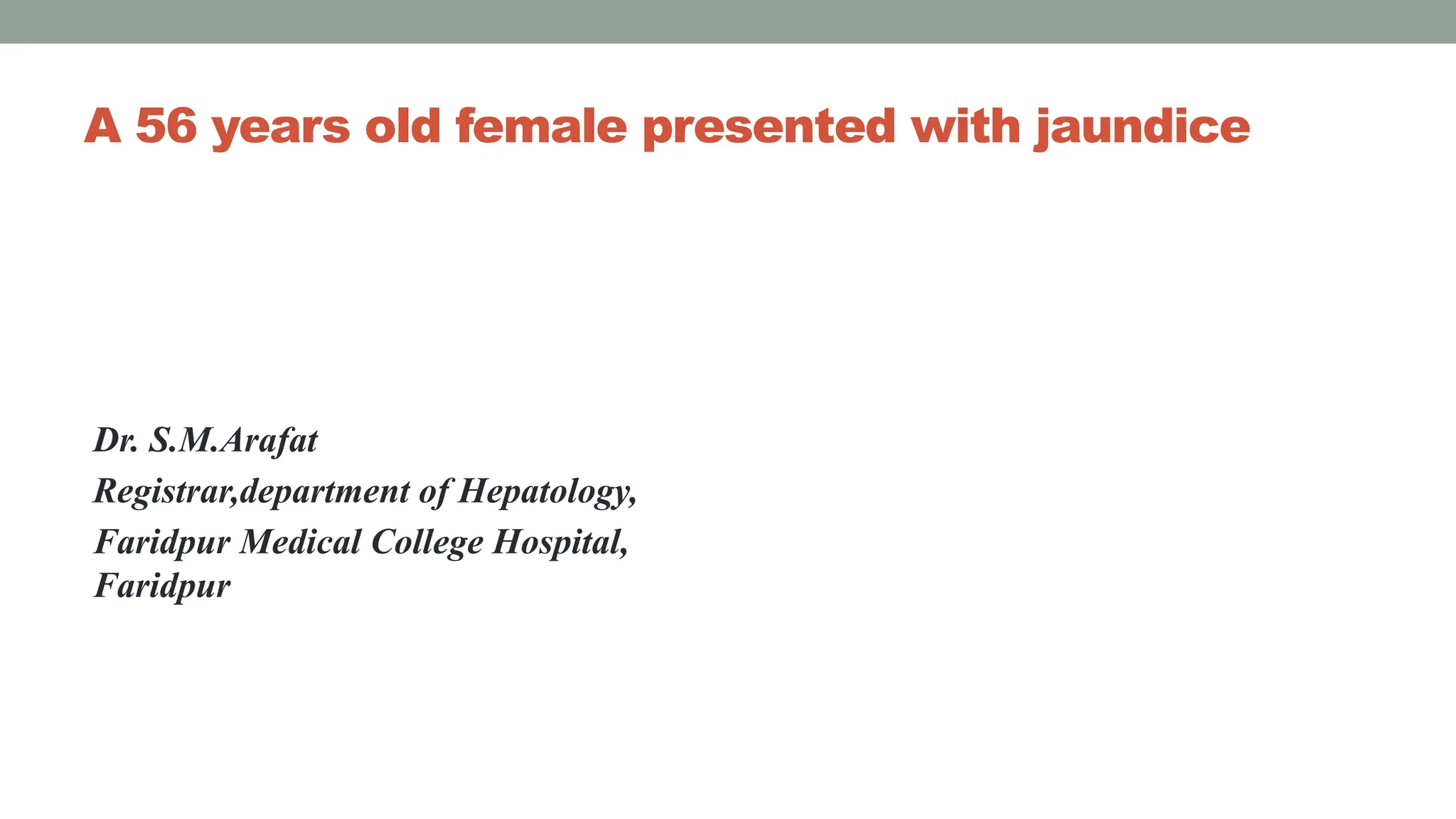 A 56 years old female presented with jaundice

Dr. S.M.Arafat
Registrar,department of Hepatology,
Faridpur Medical College Hospital,
Faridpur